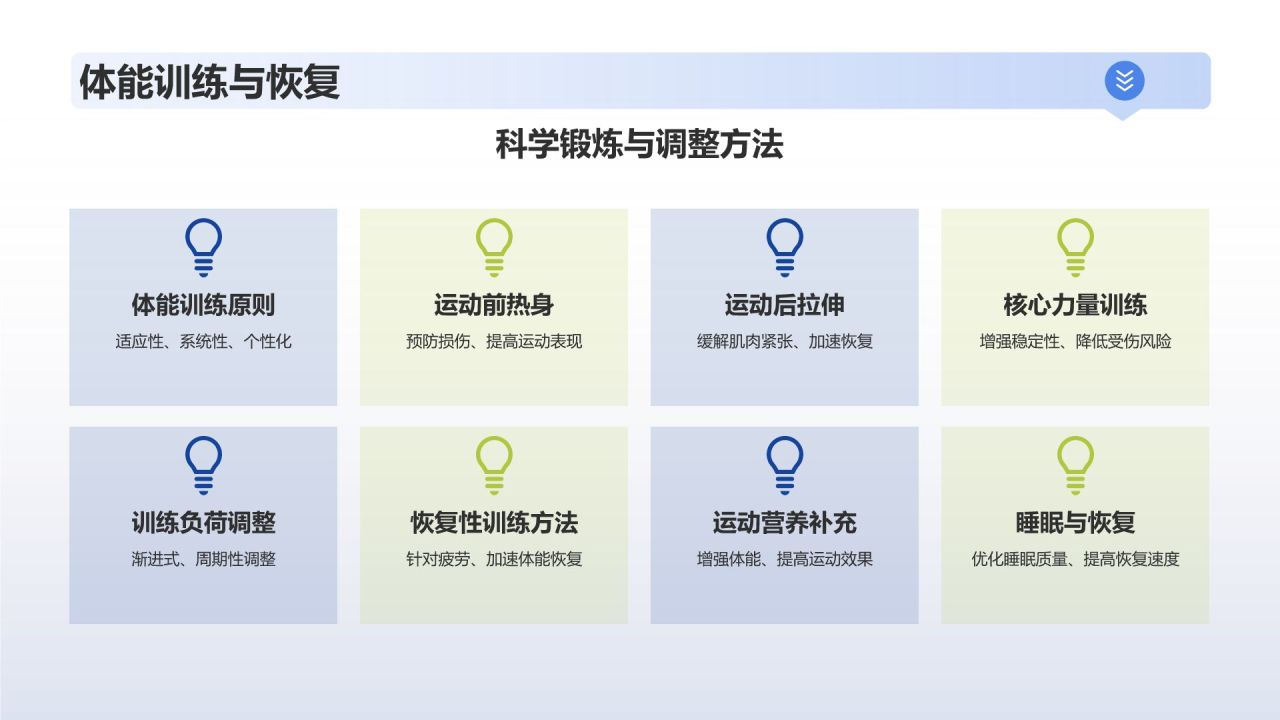 体能训练与恢复

科学锻炼与调整方法

体能训练原则
适应性、系统性、个性化

运动前热身
预防损伤、提高运动表现

运动后拉伸
缓解肌肉紧张、加速恢复

核心力量训练
增强稳定性、降低受伤风险

训练负荷调整
渐进式、周期性调整

恢复性训练方法
针对疲劳、加速体能恢复

运动营养补充
增强体能、提高运动效果

睡眠与恢复
优化睡眠质量、提高恢复速度